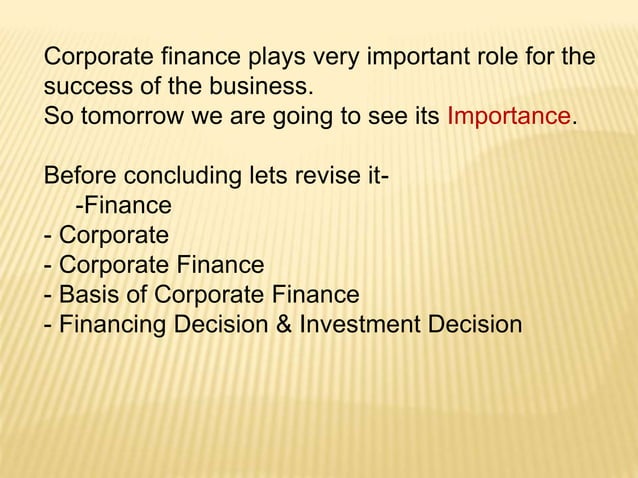 Corporate finance plays very important role for the success of the business.
So tomorrow we are going to see its Importance.

Before concluding lets revise it-
-Finance
- Corporate
- Corporate Finance
- Basis of Corporate Finance
- Financing Decision & Investment Decision